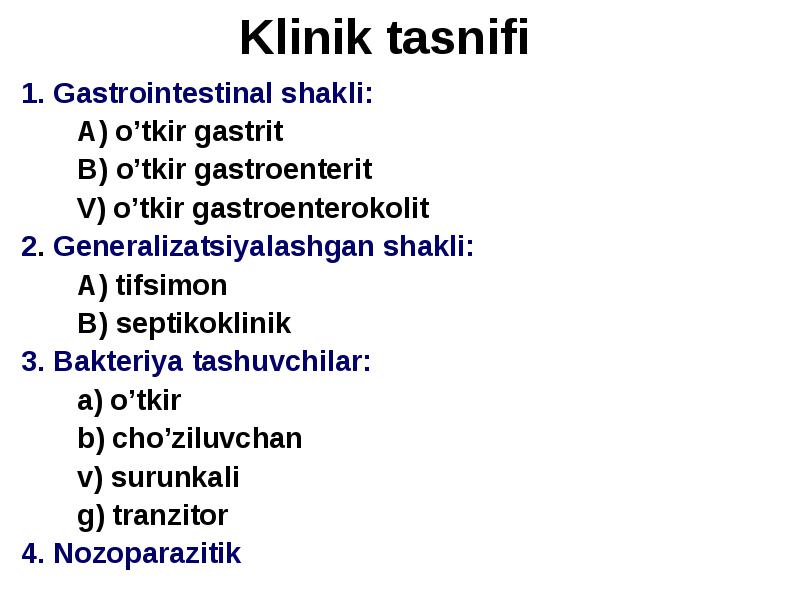 Klinik tasnifi

1. Gastrointestinal shakli:

A) o’tkir gastrit

B) o’tkir gastroenterit

V) o’tkir gastroenterokolit

2. Generalizatsiyalashgan shakli:

A) tifsimon

B) septikoklinik

3. Bakteriya tashuvchilar:

a) o’tkir

b) cho’ziluvchan

v) surunkali

g) tranzitor

4. Nozoparazitik